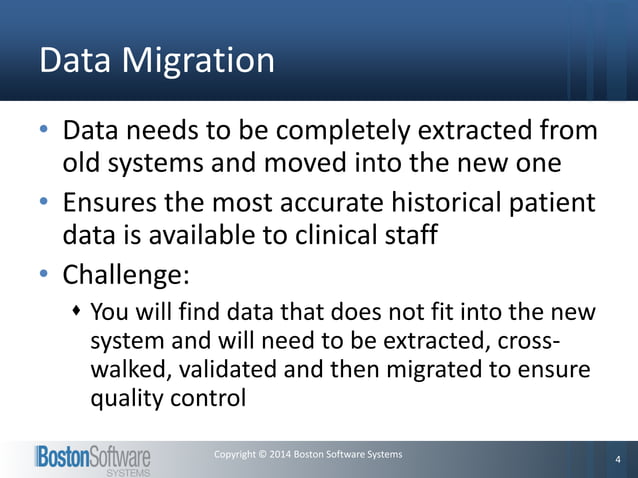 Data Migration

• Data needs to be completely extracted from old systems and moved into the new one
• Ensures the most accurate historical patient data is available to clinical staff
• Challenge:
  ♦ You will find data that does not fit into the new system and will need to be extracted, cross-walked, validated and then migrated to ensure quality control

BostonSoftware SYSTEMS
Copyright © 2014 Boston Software Systems
4